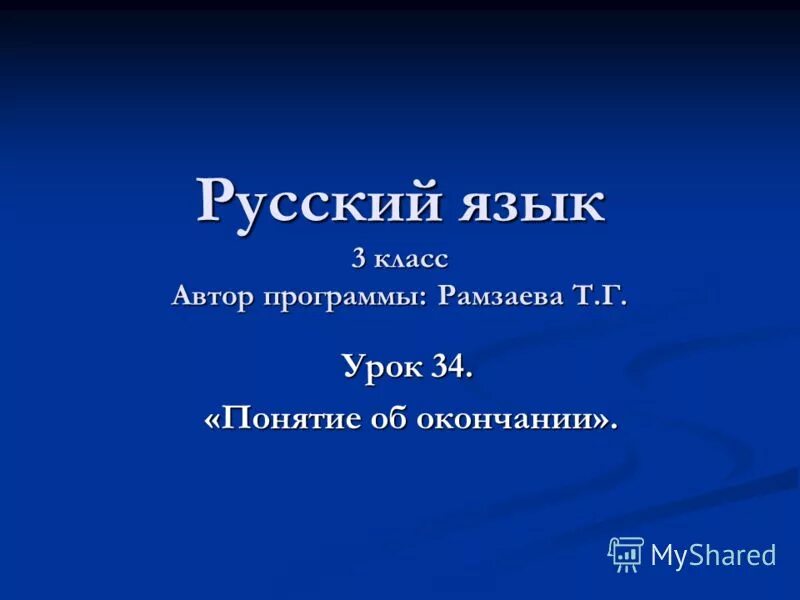 Русский язык
3 класс
Автор программы: Рамзаева Т.Г.

Урок 34.
«Понятие об окончании».

MyShared